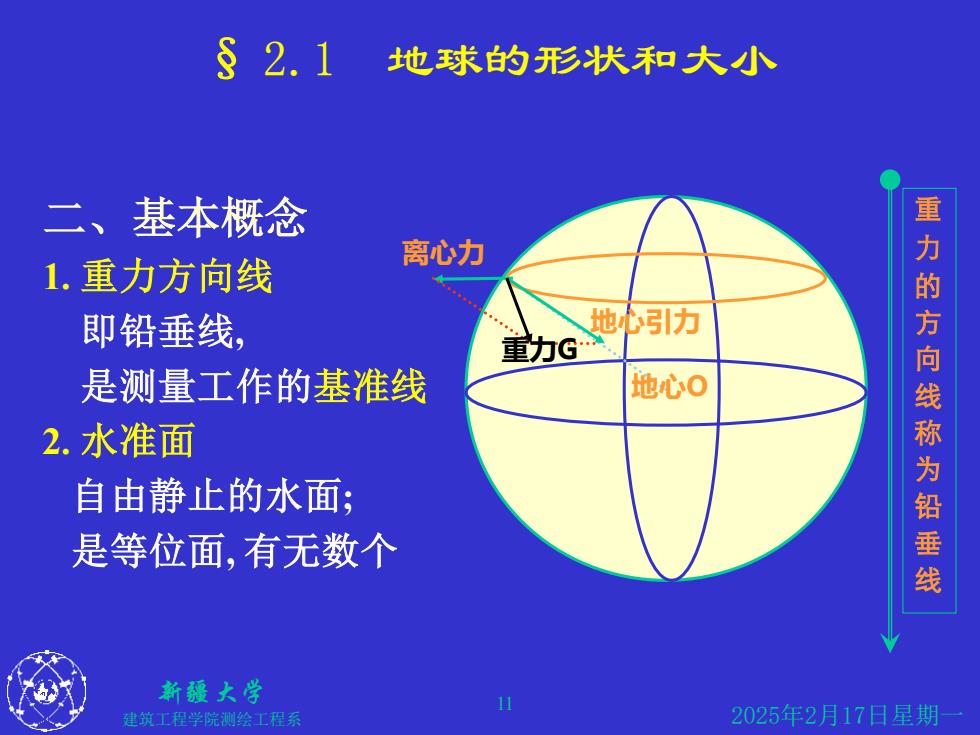 § 2.1 地球的形状和大小

二、基本概念

1. 重力方向线

即铅垂线,

是测量工作的基准线

2. 水准面

自由静止的水面;

是等位面, 有无数个

离心力

地心引力

重力G

地心O

重力的方向线称为铅垂线

新疆大学

建筑工程学院测绘工程系

11

2025年2月17日星期一